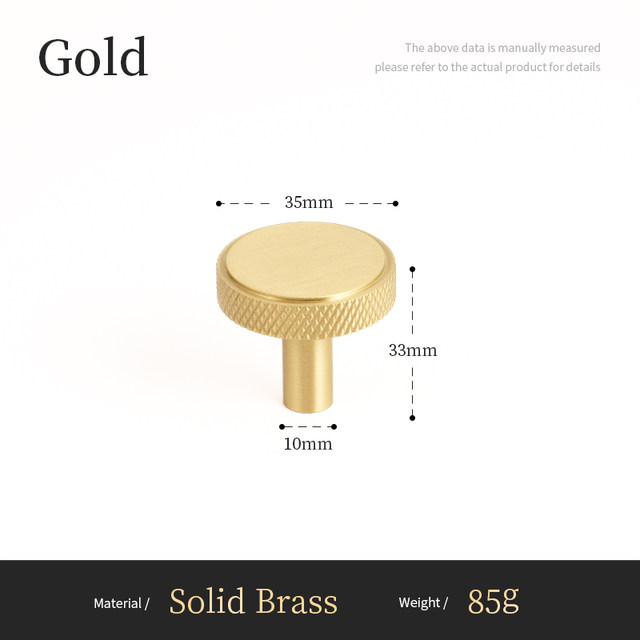 Gold

The above data is manually measured
please refer to the actual product for details

35mm

33mm

10mm

Material / Solid Brass

Weight / 85g